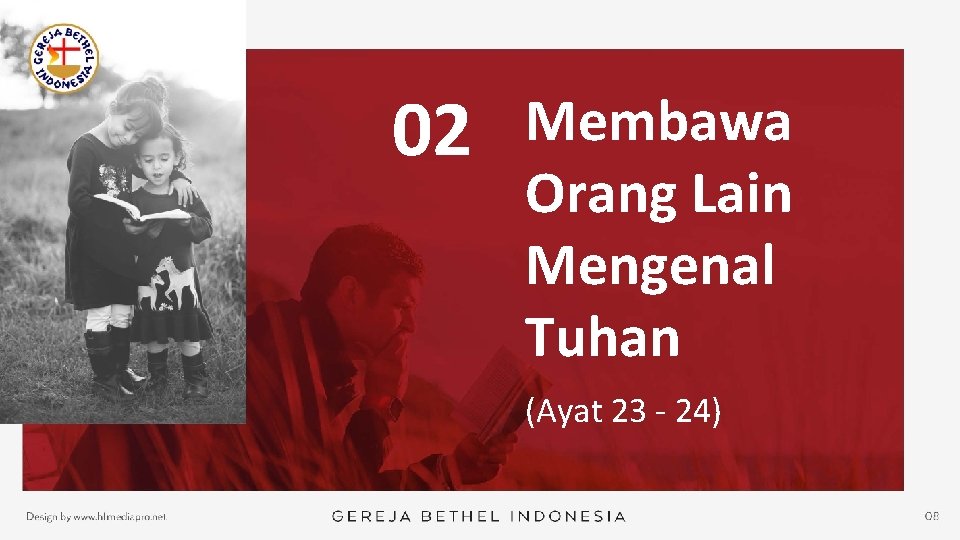 GEREJA BETHEL INDONESIA

02

Membawa Orang Lain Mengenal Tuhan

(Ayat 23 - 24)

Design by www.hlmediapro.net

GEREJA BETHEL INDONESIA

08